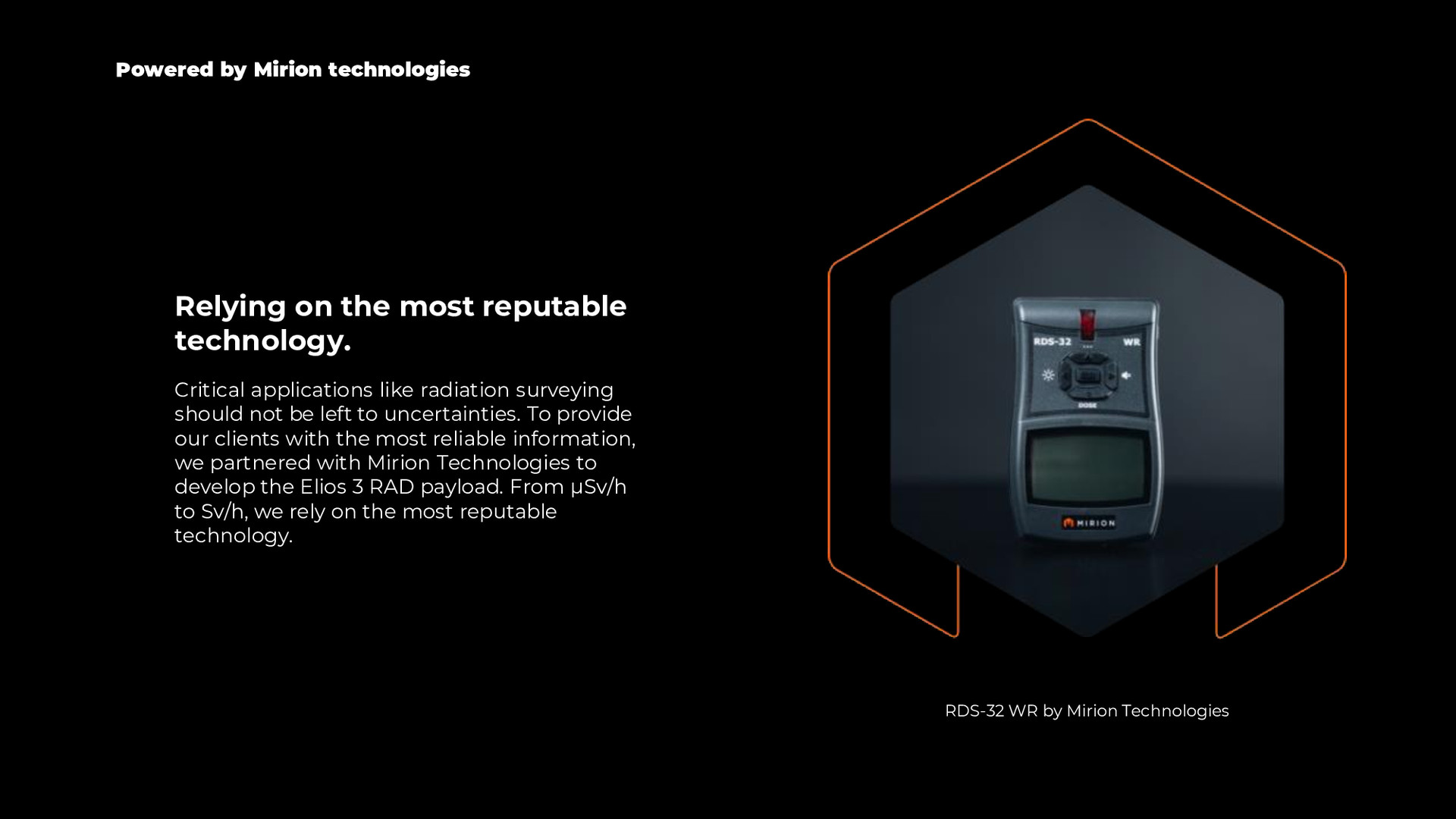 Powered by Mirion technologies

Relying on the most reputable technology.

Critical applications like radiation surveying should not be left to uncertainties. To provide our clients with the most reliable information, we partnered with Mirion Technologies to develop the Elios 3 RAD payload. From µSv/h to Sv/h, we rely on the most reputable technology.

RDS-32

WR

DOSE

MIRION

RDS-32 WR by Mirion Technologies